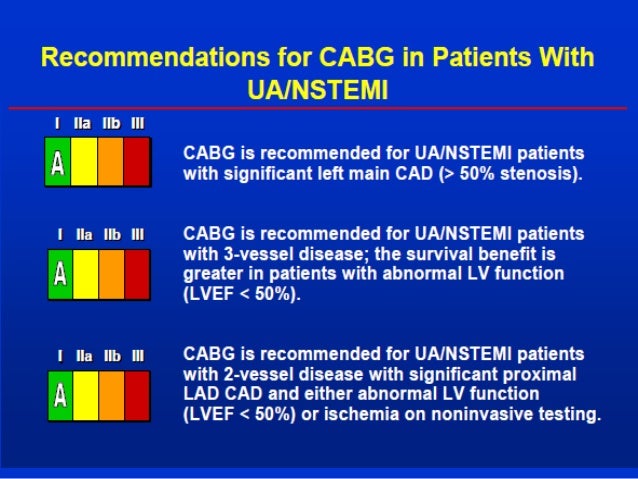 Recommendations for CABG in Patients With UA/NSTEMI

I IIa IIb III

A

CABG is recommended for UA/NSTEMI patients with significant left main CAD (> 50% stenosis).

I IIa IIb III

A

CABG is recommended for UA/NSTEMI patients with 3-vessel disease; the survival benefit is greater in patients with abnormal LV function (LVEF < 50%).

I IIa IIb III

A

CABG is recommended for UA/NSTEMI patients with 2-vessel disease with significant proximal LAD CAD and either abnormal LV function (LVEF < 50%) or ischemia on noninvasive testing.